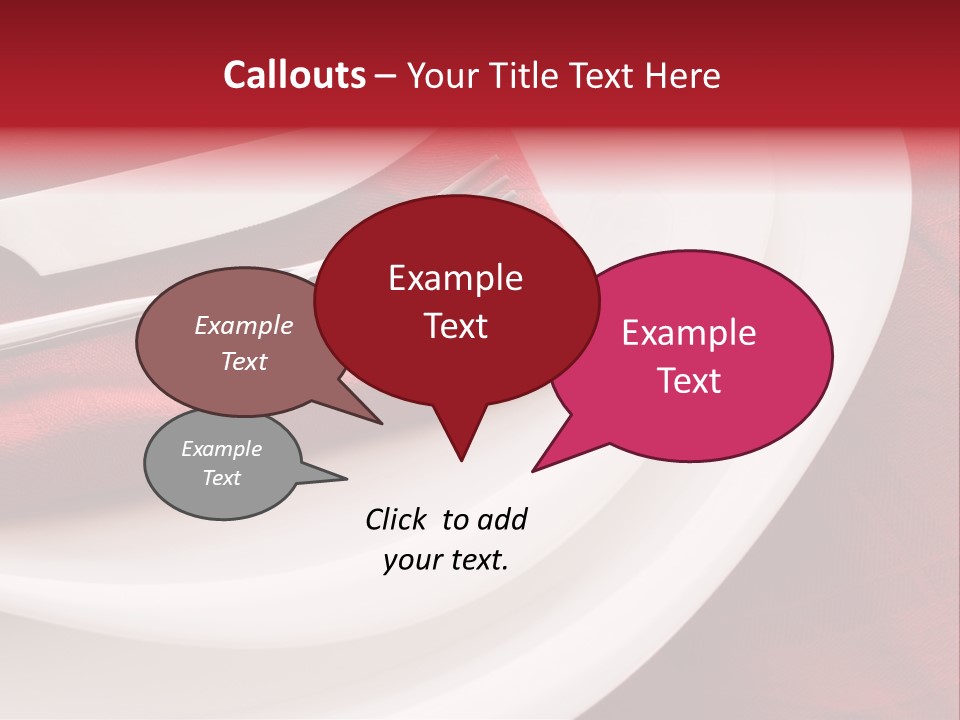 Callouts – Your Title Text Here

Example Text

Example Text

Example Text

Example Text

Click to add your text.